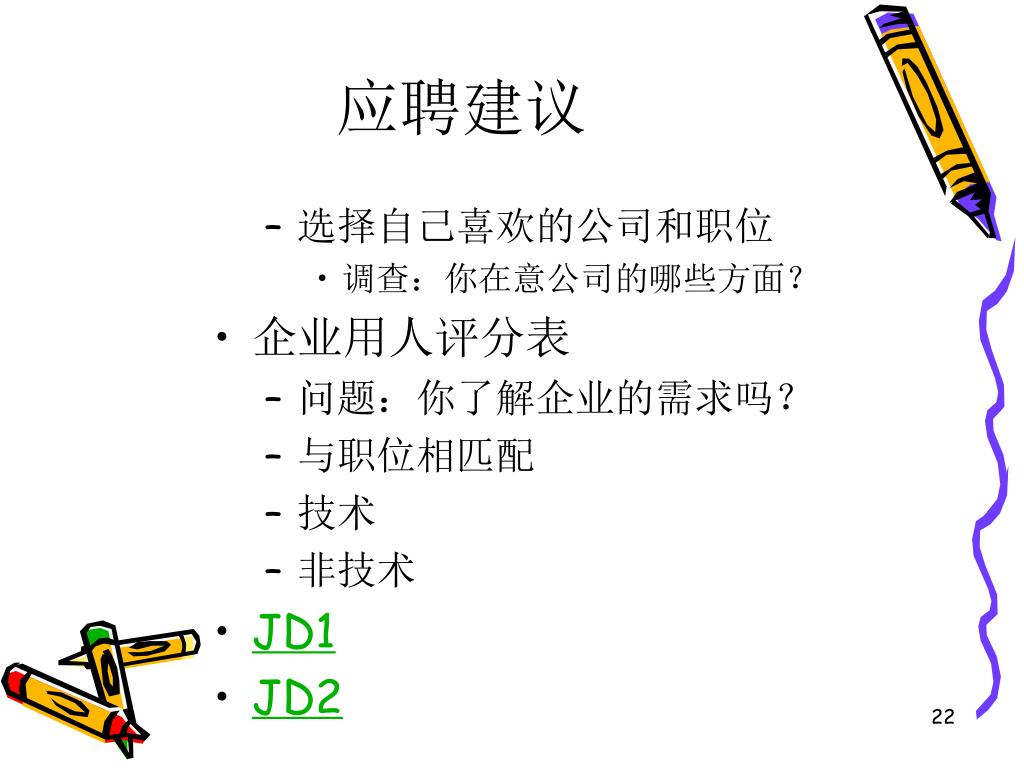 应聘建议

– 选择自己喜欢的公司和职位
  • 调查：你在意公司的哪些方面？
• 企业用人评分表
  – 问题：你了解企业的需求吗？
  – 与职位相匹配
  – 技术
  – 非技术
• JD1
• JD2

22